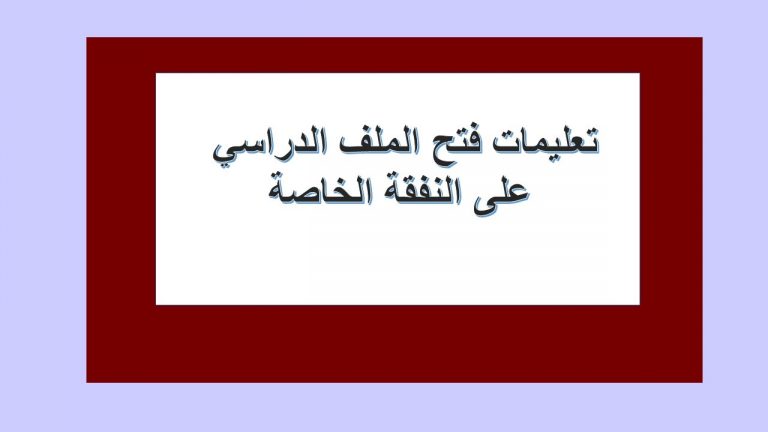 تعليمات فتح الملف الدراسي
على النفقة الخاصة